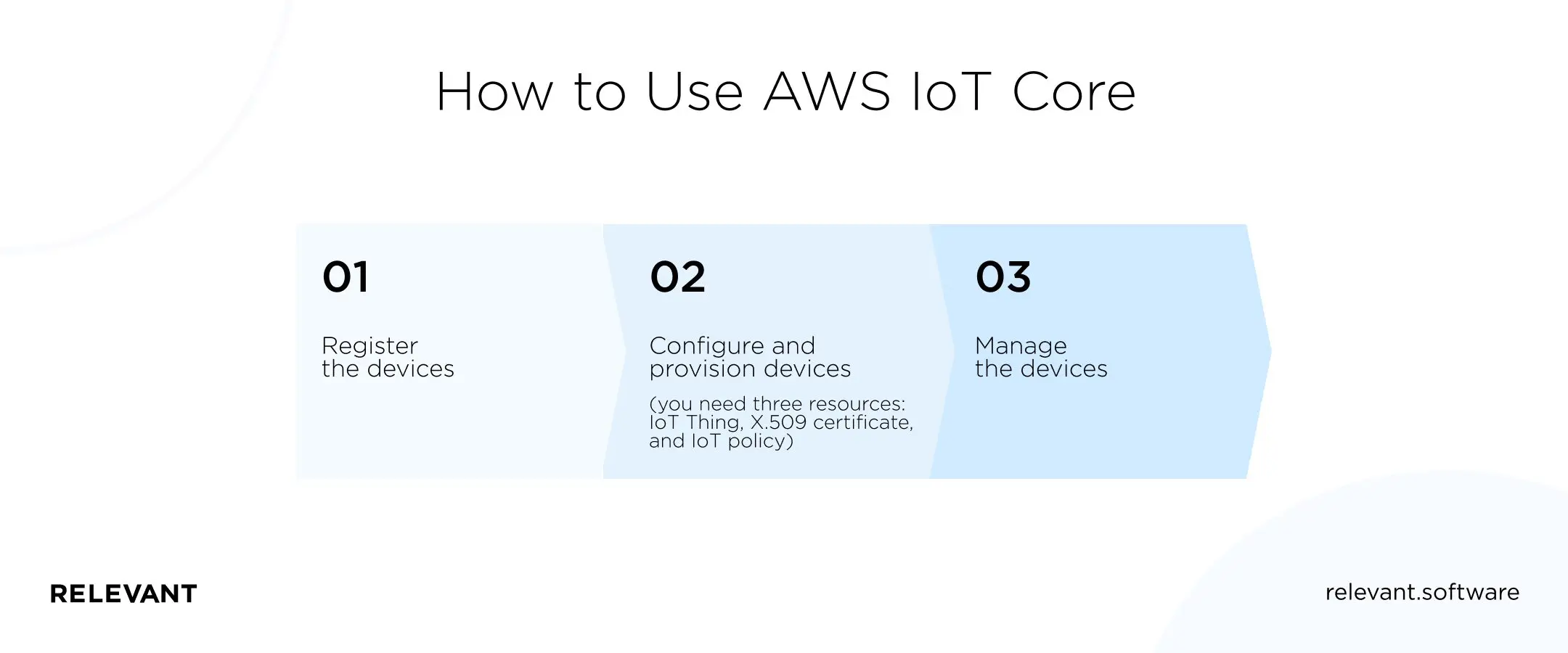 How to Use AWS IoT Core

01

Register the devices

02

Configure and provision devices

(you need three resources: IoT Thing, X.509 certificate, and IoT policy)

03

Manage the devices

RELEVANT

relevant.software